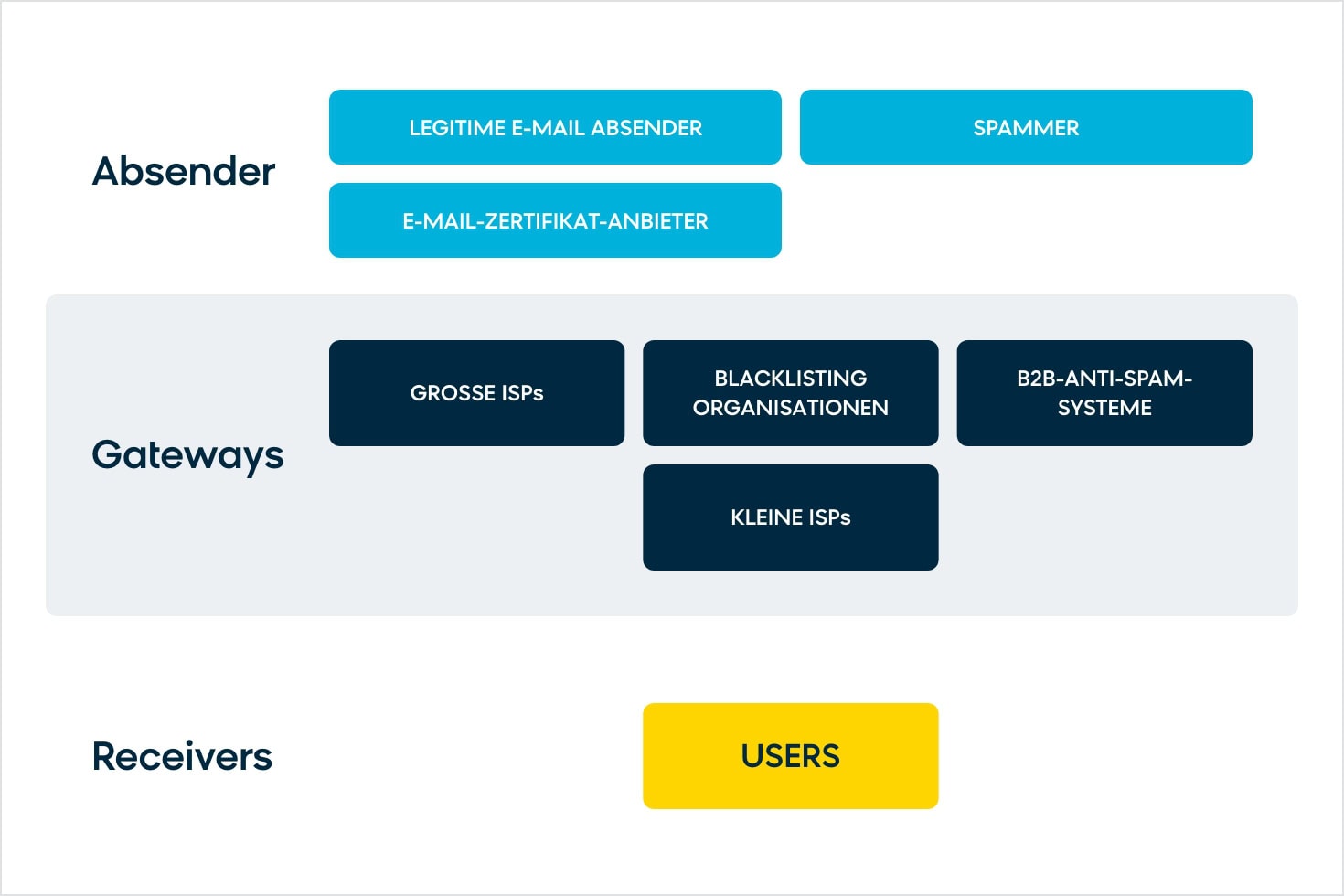 Absender

LEGITIME E-MAIL ABSENDER

SPAMMER

E-MAIL-ZERTIFIKAT-ANBIETER

Gateways

GROSSE ISPs

BLACKLISTING ORGANISATIONEN

B2B-ANTI-SPAM-SYSTEME

KLEINE ISPs

Receivers

USERS